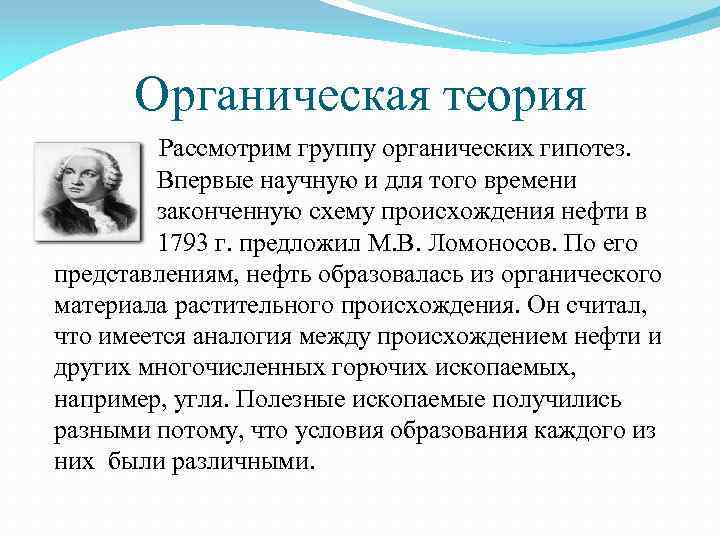 Органическая теория

Рассмотрим группу органических гипотез. Впервые научную и для того времени законченную схему происхождения нефти в 1793 г. предложил М.В. Ломоносов. По его представлениям, нефть образовалась из органического материала растительного происхождения. Он считал, что имеется аналогия между происхождением нефти и других многочисленных горючих ископаемых, например, угля. Полезные ископаемые получились разными потому, что условия образования каждого из них были различными.